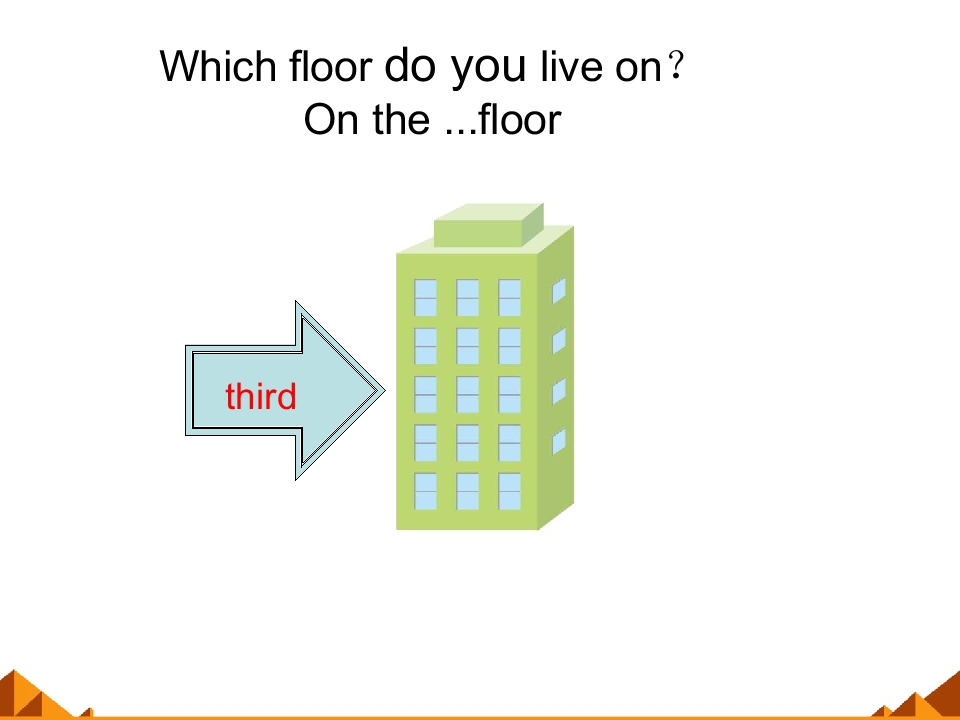 Which floor do you live on？
On the ...floor

third